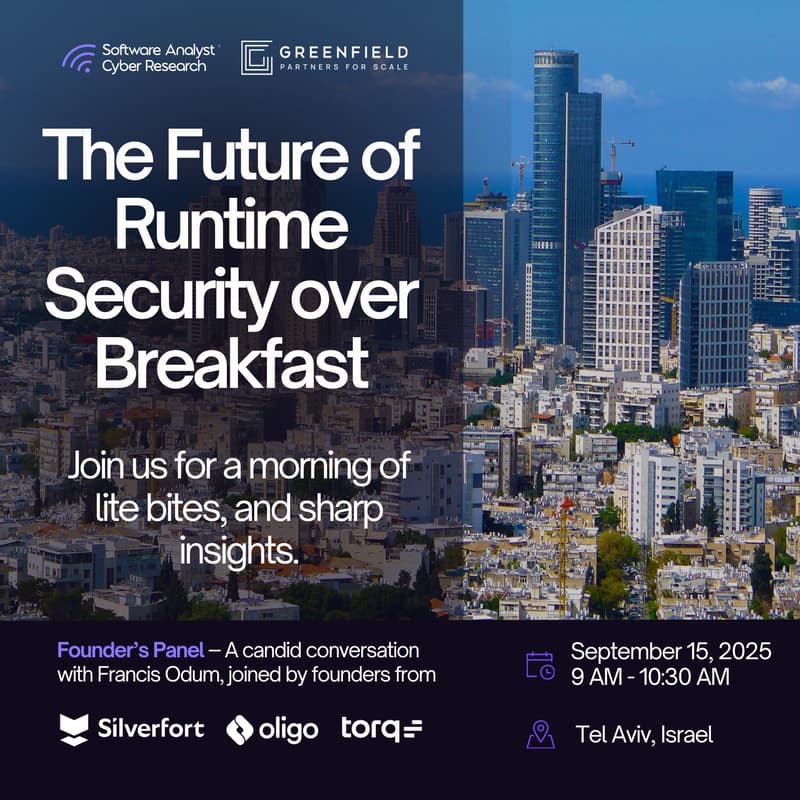 Software Analyst Cyber Research

GREENFIELD
PARTNERS FOR SCALE

The Future of Runtime Security over Breakfast

Join us for a morning of lite bites, and sharp insights.

Founder's Panel – A candid conversation with Francis Odum, joined by founders from

Silverfort oligo torq

September 15, 2025
9 AM - 10:30 AM

Tel Aviv, Israel